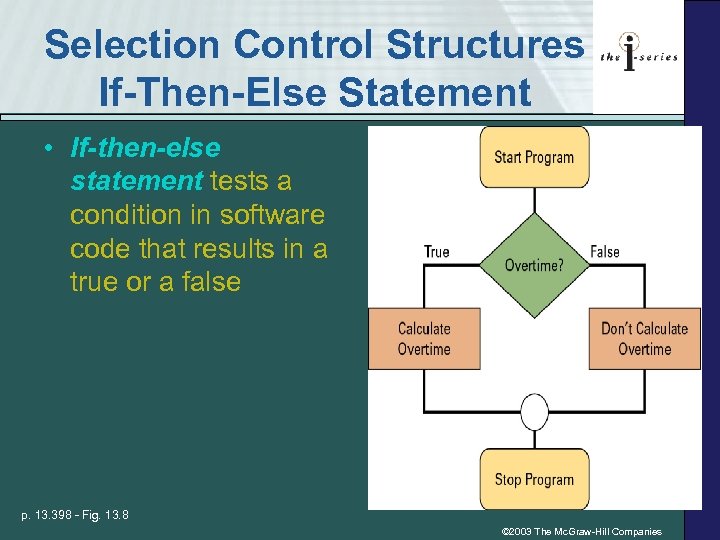 Selection Control Structures
If-Then-Else Statement

the i-series

• If-then-else statement tests a condition in software code that results in a true or a false

Start Program

True

Overtime?

False

Calculate Overtime

Don't Calculate Overtime

Stop Program

p. 13.398 - Fig. 13.8

©2003 The McGraw-Hill Companies